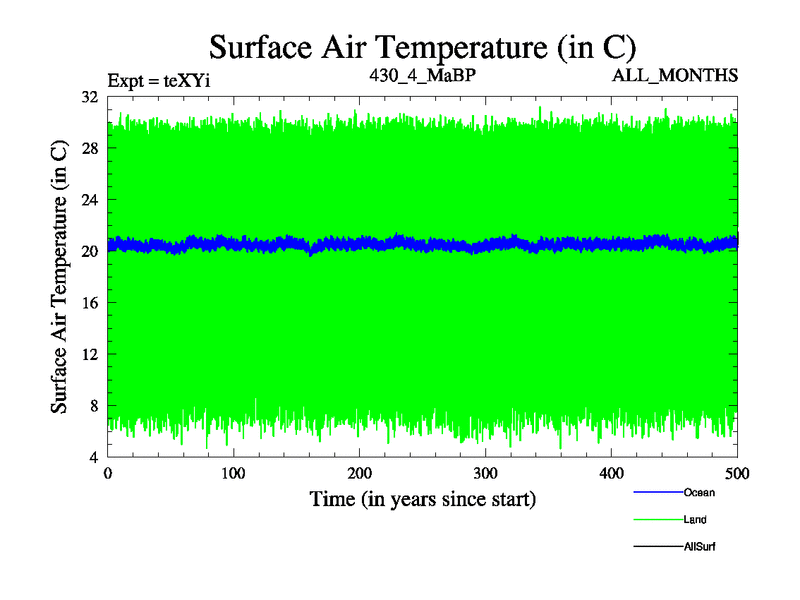 Surface Air Temperature (in C)

Expt = teXYi
430_4_MaBP
ALL_MONTHS

Surface Air Temperature (in C)

32
28
24
20
16
12
8
4

0
100
200
300
400
500

Time (in years since start)

Ocean
Land
AllSurf